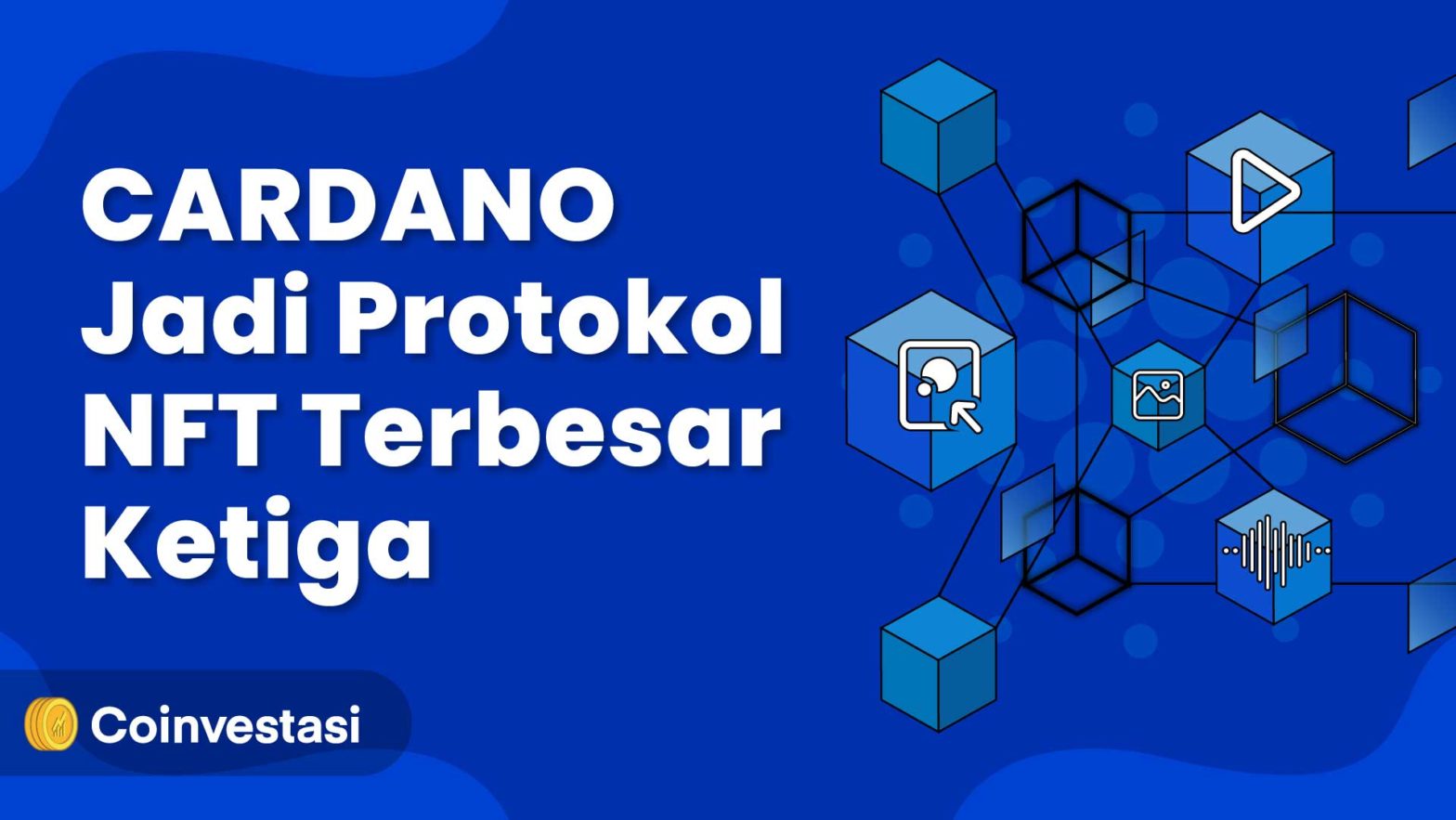 CARDANO
Jadi Protokol
NFT Terbesar
Ketiga

Coinvestasi